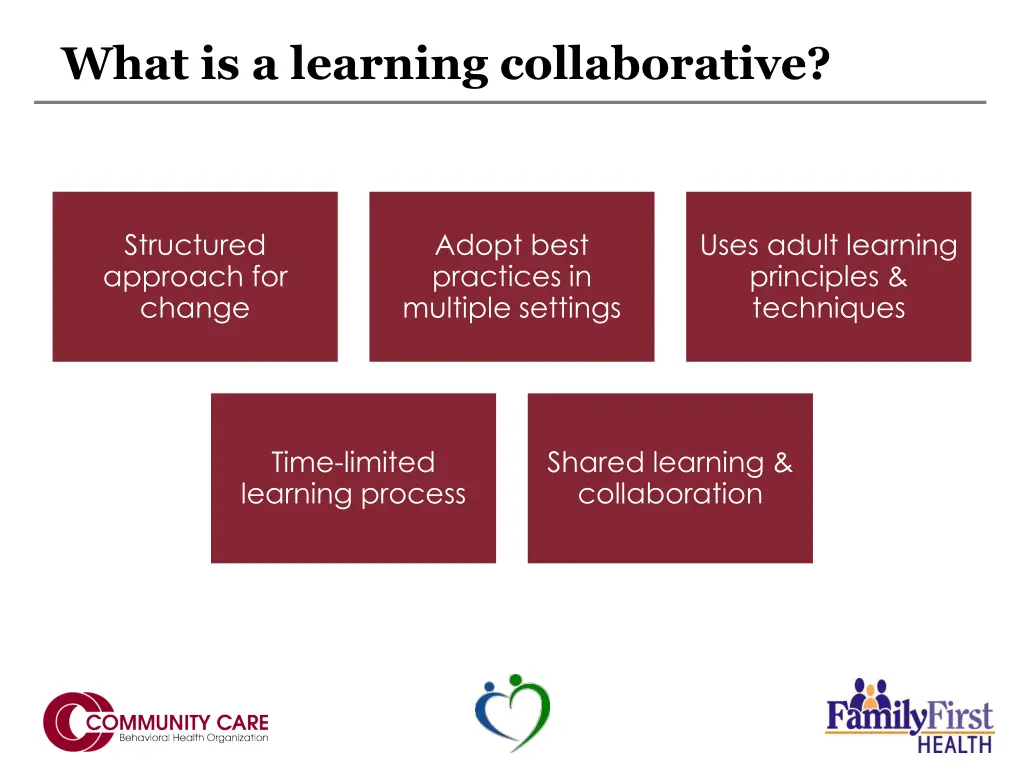 What is a learning collaborative?

Structured approach for change

Adopt best practices in multiple settings

Uses adult learning principles & techniques

Time-limited learning process

Shared learning & collaboration

COMMUNITY CARE
Behavioral Health Organization

FamilyFirst
HEALTH